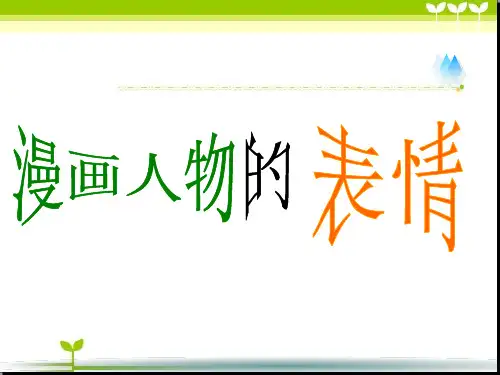 漫画人物的表情